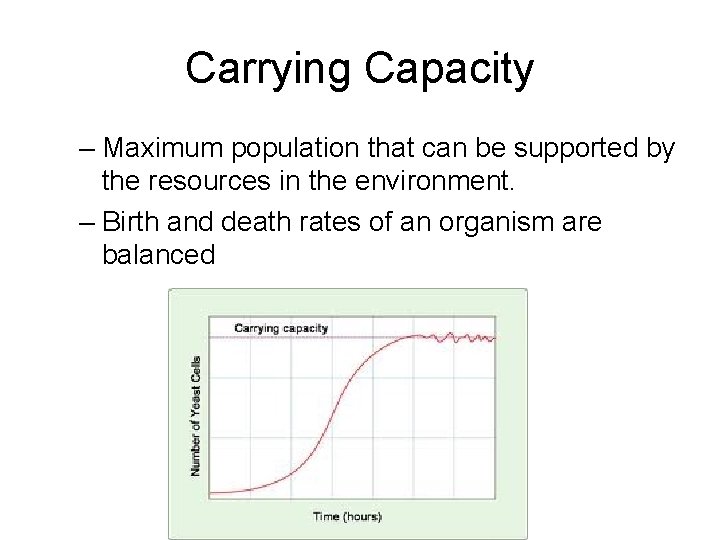 Carrying Capacity

– Maximum population that can be supported by the resources in the environment.

– Birth and death rates of an organism are balanced

Carrying capacity

Number of Yeast Cells

Time (hours)